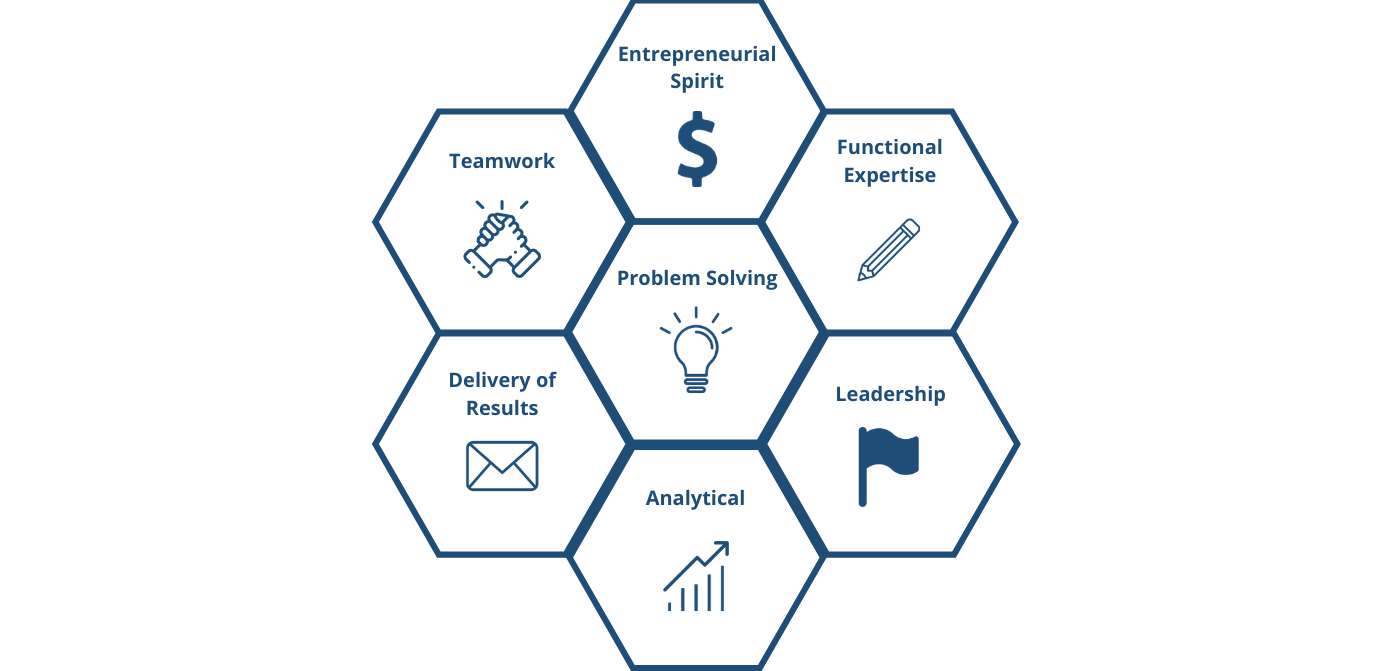 Entrepreneurial Spirit

$

Teamwork

Functional Expertise

Problem Solving

Delivery of Results

Leadership

Analytical